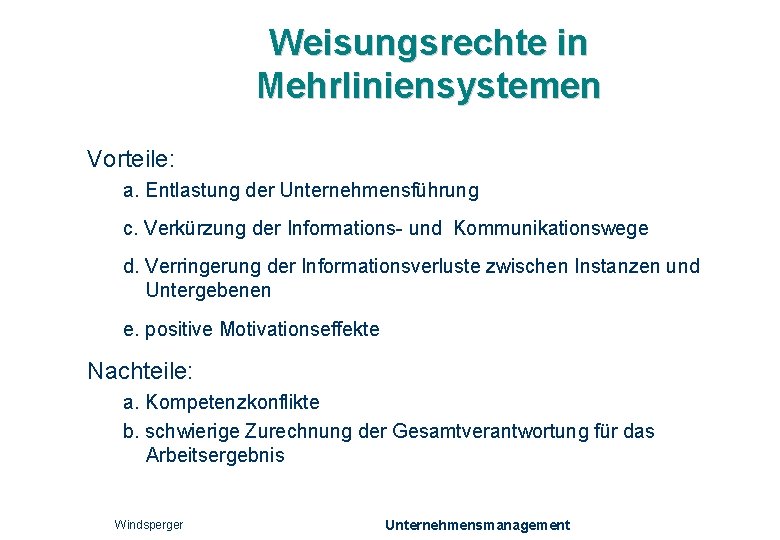 Weisungsrechte in Mehrliniensystemen

Vorteile:

a. Entlastung der Unternehmensführung

c. Verkürzung der Informations- und Kommunikationswege

d. Verringerung der Informationsverluste zwischen Instanzen und Untergebenen

e. positive Motivationseffekte

Nachteile:

a. Kompetenzkonflikte

b. schwierige Zurechnung der Gesamtverantwortung für das Arbeitsergebnis

Windsperger

Unternehmensmanagement